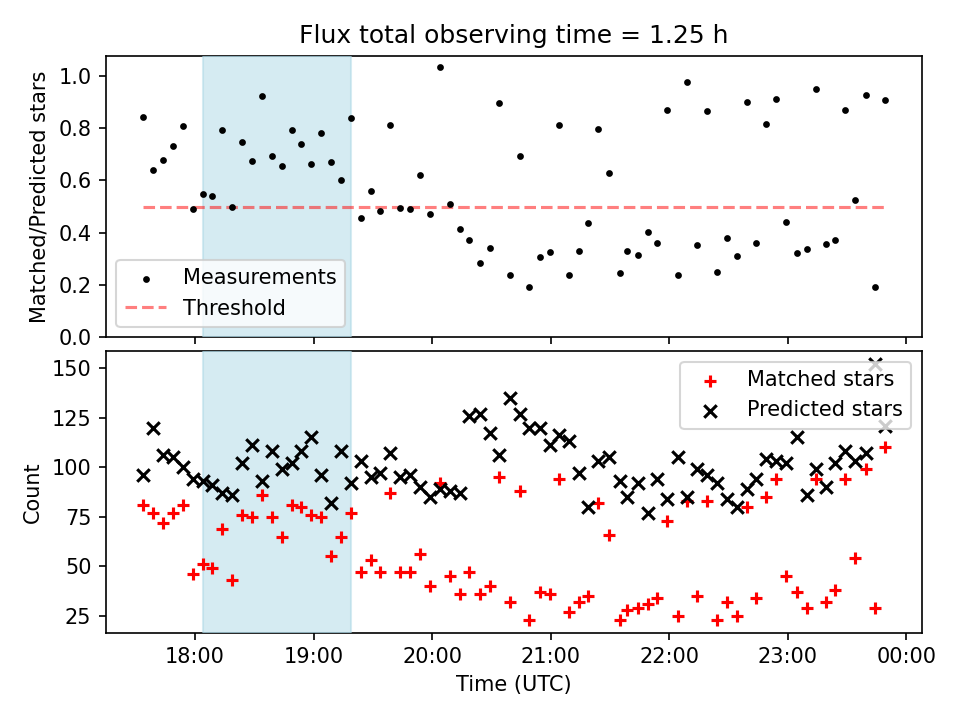 Flux total observing time = 1.25 h

Matched/Predicted stars

1.0
0.8
0.6
0.4
0.2
0.0

Measurements
Threshold

Count

150
125
100
75
50
25

Matched stars
Predicted stars

18:00
19:00
20:00
21:00
22:00
23:00
00:00

Time (UTC)